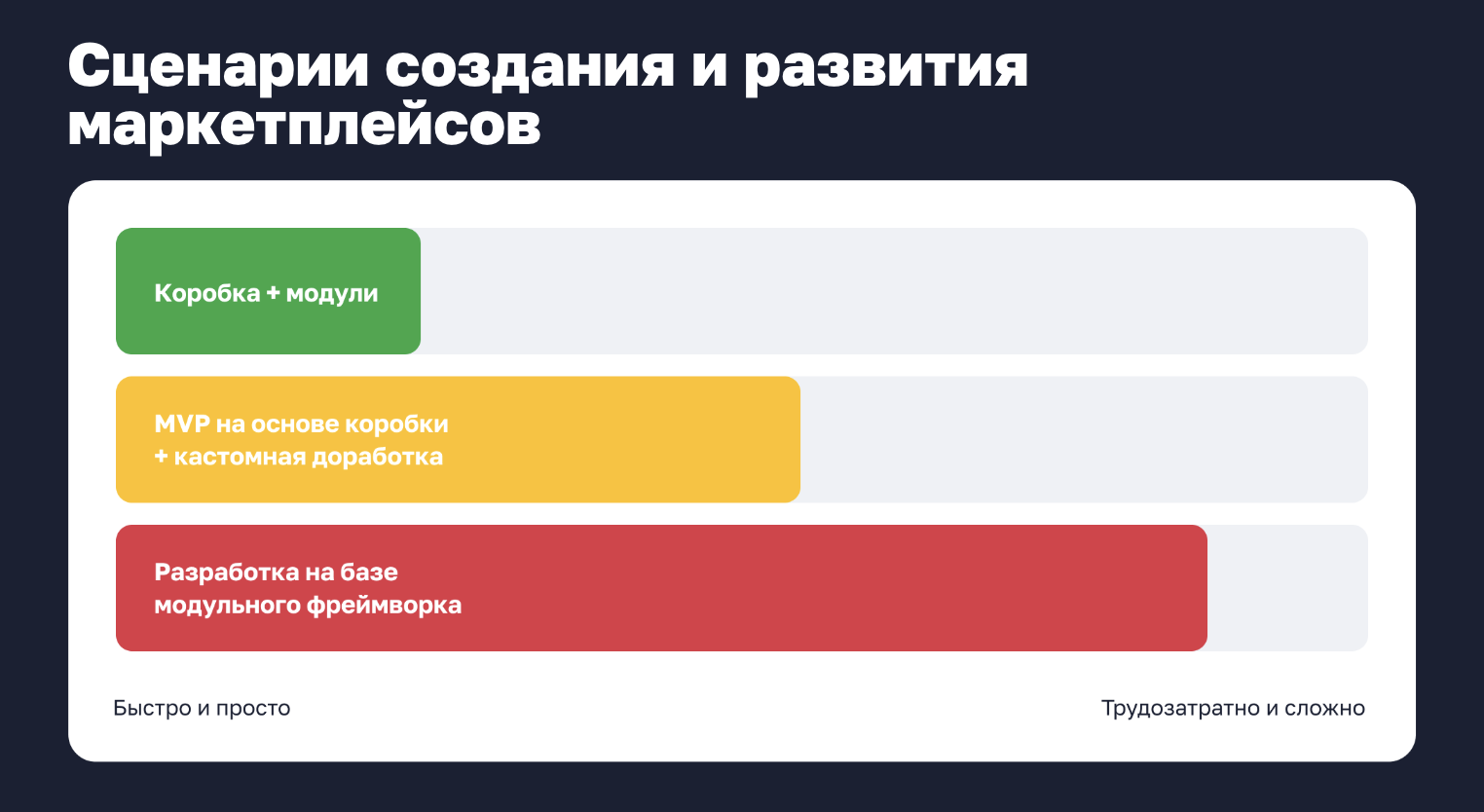 Сценарии создания и развития маркетплейсов

Коробка + модули

MVP на основе коробки
+ кастомная доработка

Разработка на базе
модульного фреймворка

Быстро и просто

Трудозатратно и сложно